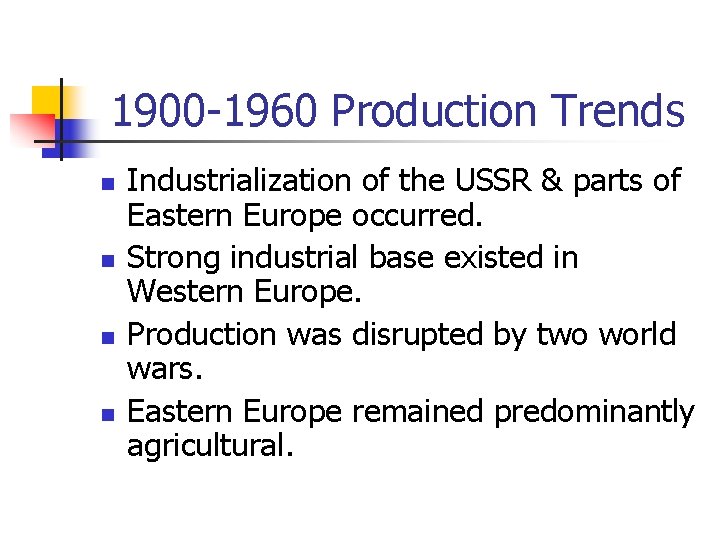 1900-1960 Production Trends

- Industrialization of the USSR & parts of Eastern Europe occurred.
- Strong industrial base existed in Western Europe.
- Production was disrupted by two world wars.
- Eastern Europe remained predominantly agricultural.